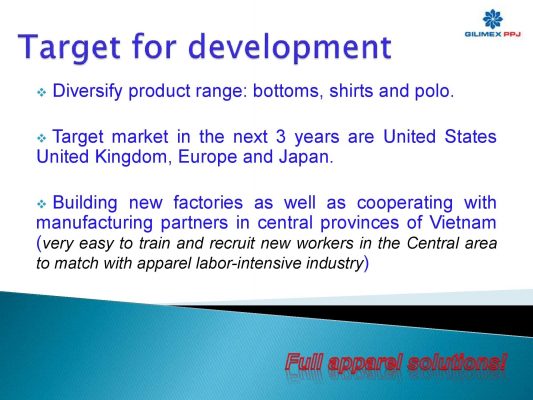 GILIMEX PPJ

Target for development

❖ Diversify product range: bottoms, shirts and polo.

❖ Target market in the next 3 years are United States United Kingdom, Europe and Japan.

❖ Building new factories as well as cooperating with manufacturing partners in central provinces of Vietnam (very easy to train and recruit new workers in the Central area to match with apparel labor-intensive industry)

Full apparel solutions!